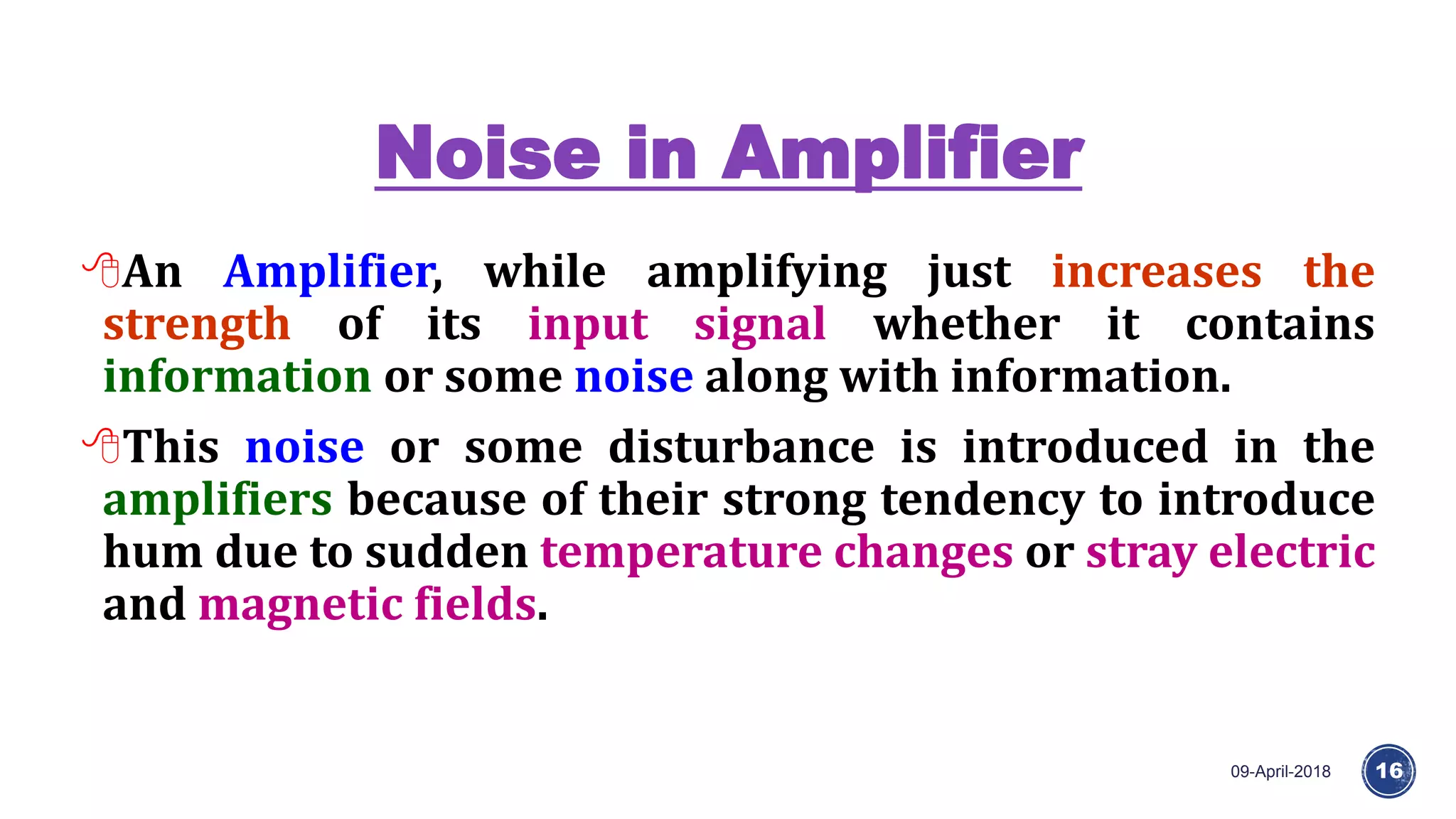 Noise in Amplifier

An Amplifier, while amplifying just increases the strength of its input signal whether it contains information or some noise along with information.

This noise or some disturbance is introduced in the amplifiers because of their strong tendency to introduce hum due to sudden temperature changes or stray electric and magnetic fields.

09-April-2018

16